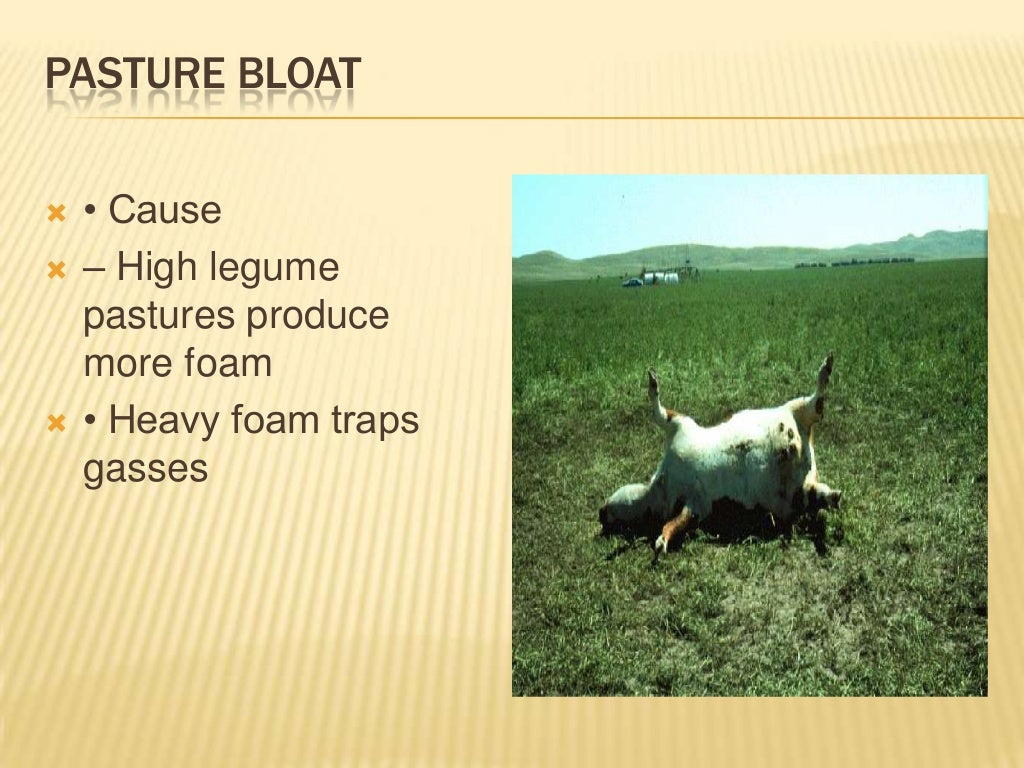 PASTURE BLOAT

• Cause

– High legume pastures produce more foam

• Heavy foam traps gasses